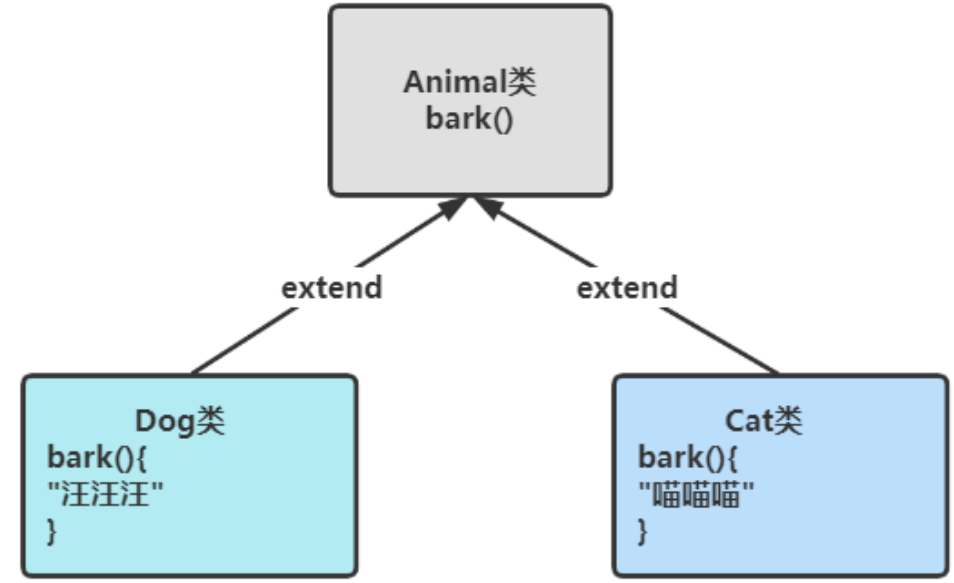 Animal类
bark()

extend

extend

Dog类
bark(){
"汪汪汪"
}

Cat类
bark(){
"喵喵喵"
}